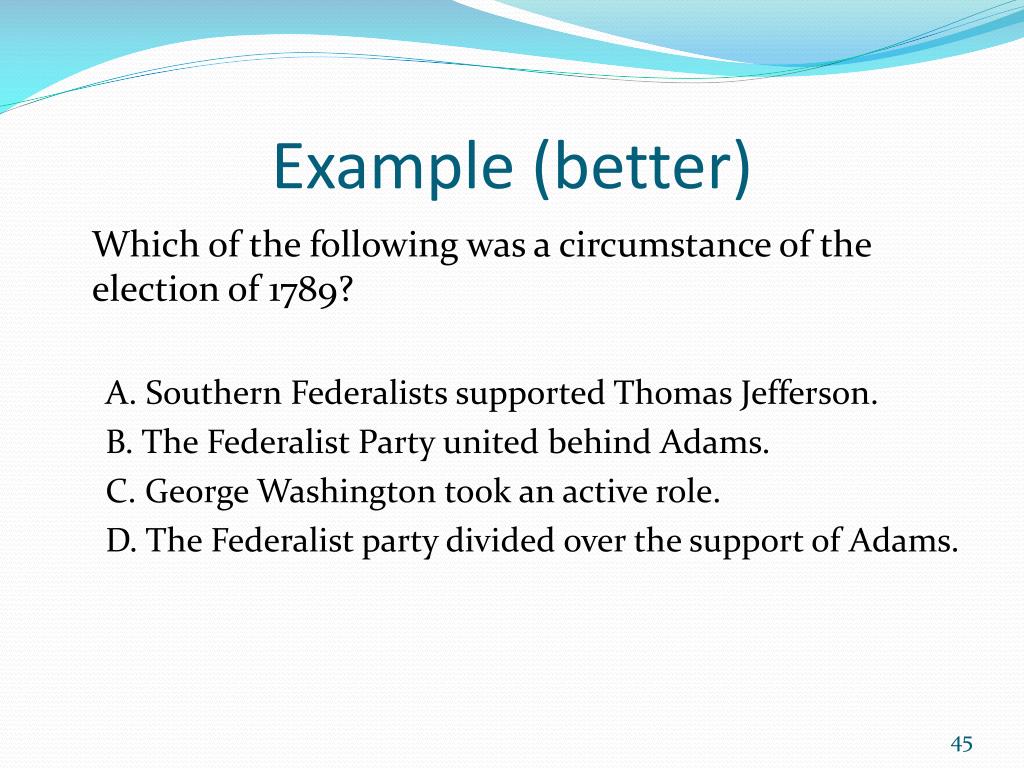 Example (better)

Which of the following was a circumstance of the election of 1789?

A. Southern Federalists supported Thomas Jefferson.
B. The Federalist Party united behind Adams.
C. George Washington took an active role.
D. The Federalist party divided over the support of Adams.

45